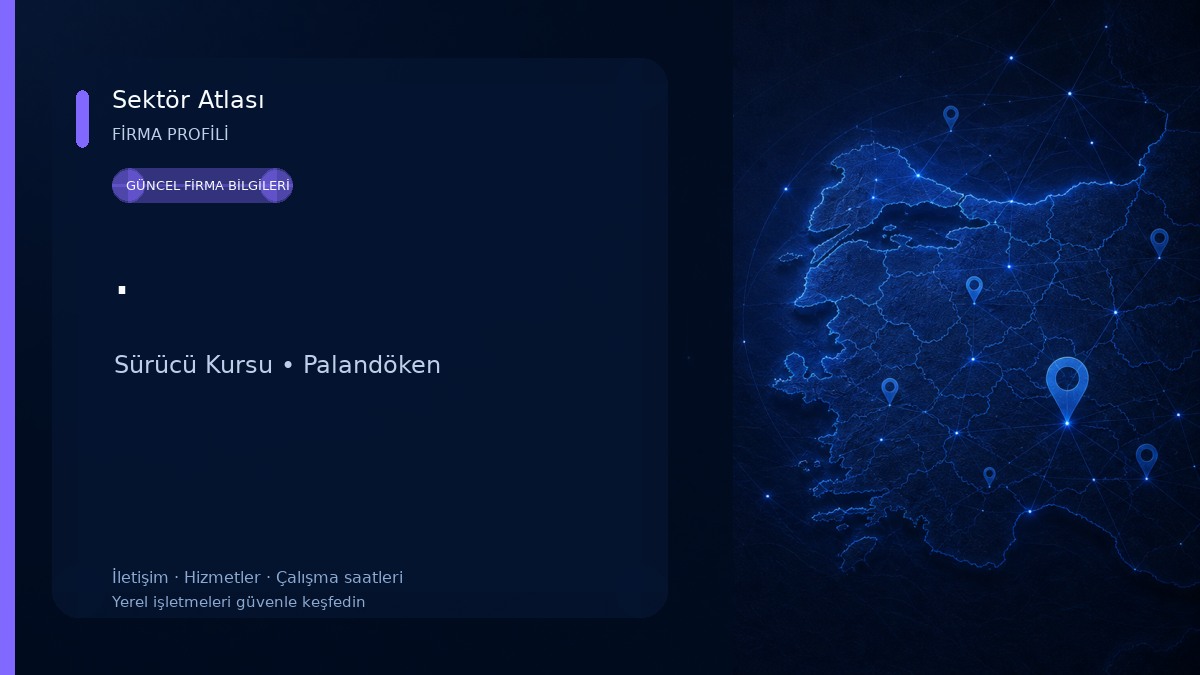 Sektör Atlası
FİRMA PROFİLİ

GÜNCEL FİRMA BİLGİLERİ

.

Sürücü Kursu • Palandöken

İletişim · Hizmetler · Çalışma saatleri
Yerel işletmeleri güvenle keşfedin